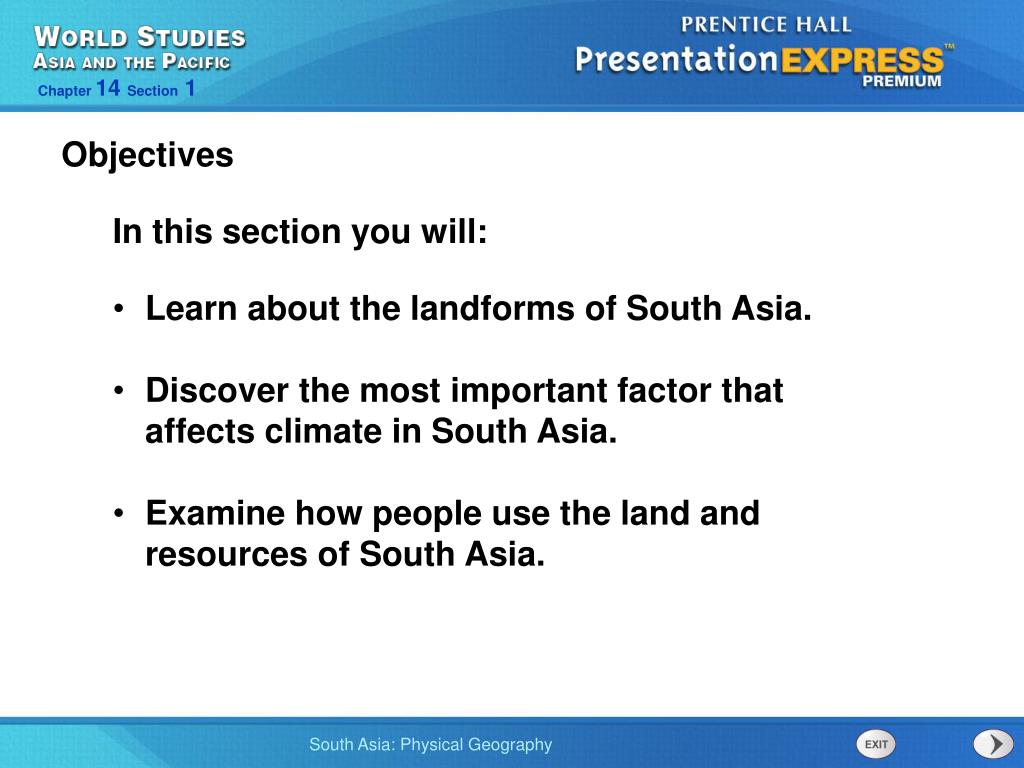 WORLD STUDIES
ASIA AND THE PACIFIC
Chapter 14 Section 1

PRENTICE HALL
PresentationEXPRESS™
PREMIUM

Objectives

In this section you will:

• Learn about the landforms of South Asia.

• Discover the most important factor that affects climate in South Asia.

• Examine how people use the land and resources of South Asia.

South Asia: Physical Geography

EXIT